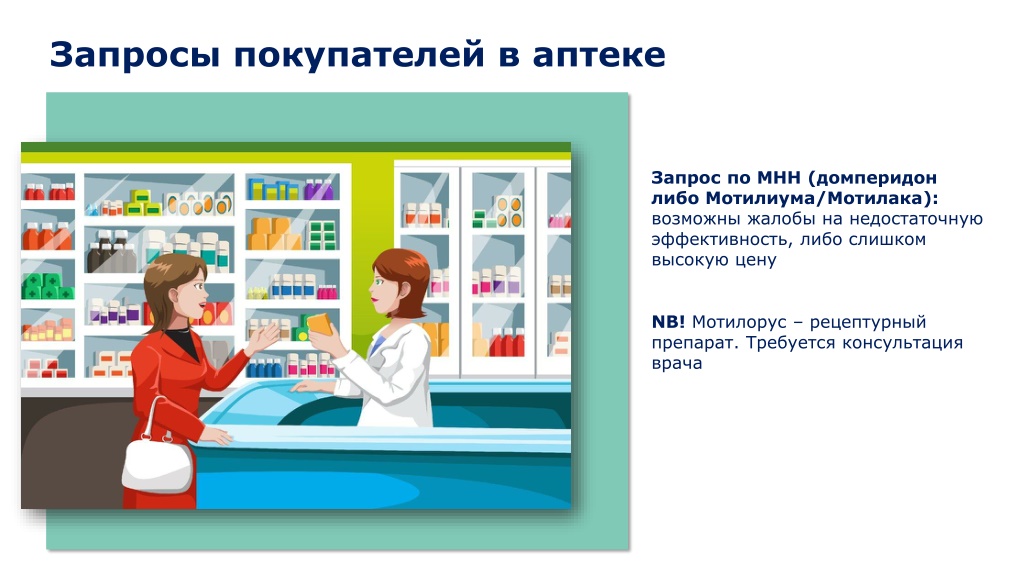 Запросы покупателей в аптеке

Запрос по МНН (домперидон либо Мотилиума/Мотилака): возможны жалобы на недостаточную эффективность, либо слишком высокую цену

NB! Мотилорус – рецептурный препарат. Требуется консультация врача